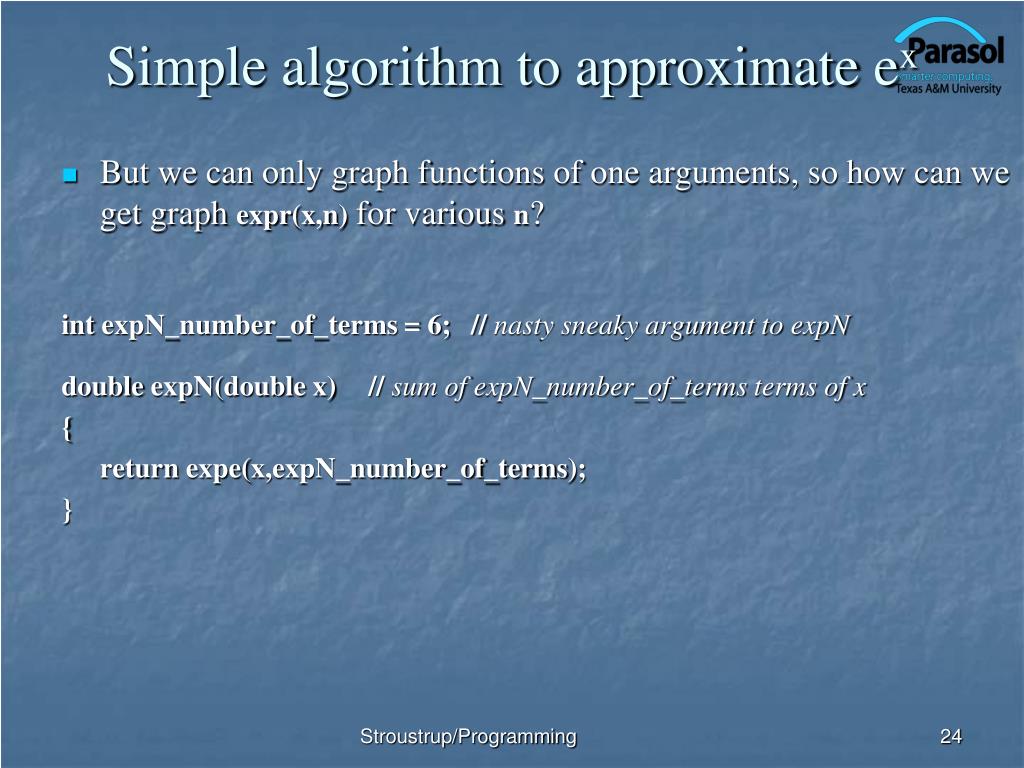 Simple algorithm to approximate $e^x$

Parasol
smarter computing.
Texas A&M University

But we can only graph functions of one arguments, so how can we get graph expr(x,n) for various n?

int expN_number_of_terms = 6; // nasty sneaky argument to expN

double expN(double x) // sum of expN_number_of_terms terms of x
{
return expe(x,expN_number_of_terms);
}

Stroustrup/Programming

24